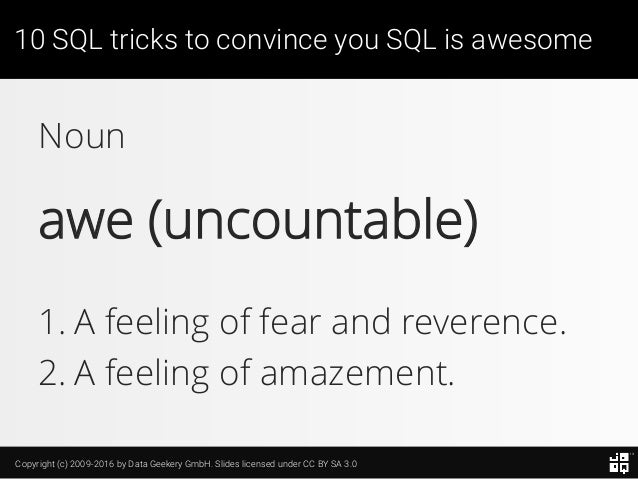 10 SQL tricks to convince you SQL is awesome

Noun

awe (uncountable)

1. A feeling of fear and reverence.
2. A feeling of amazement.

Copyright (c) 2009-2016 by Data Geekery GmbH. Slides licensed under CC BY SA 3.0